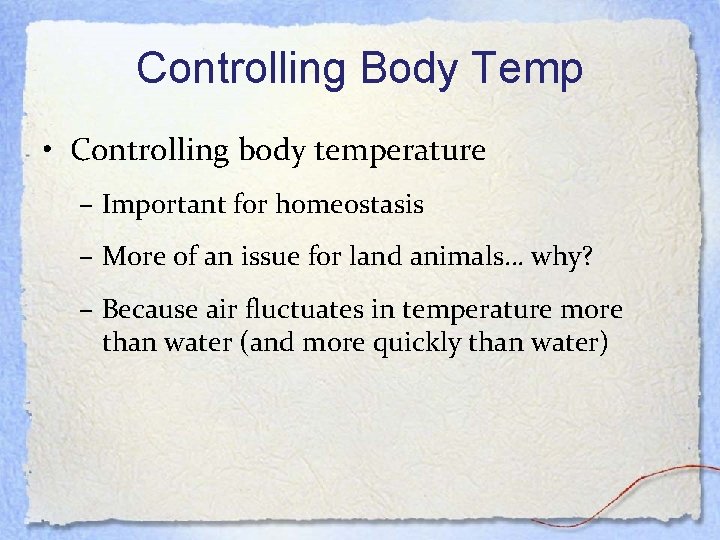 Controlling Body Temp

• Controlling body temperature

– Important for homeostasis

– More of an issue for land animals… why?

– Because air fluctuates in temperature more than water (and more quickly than water)